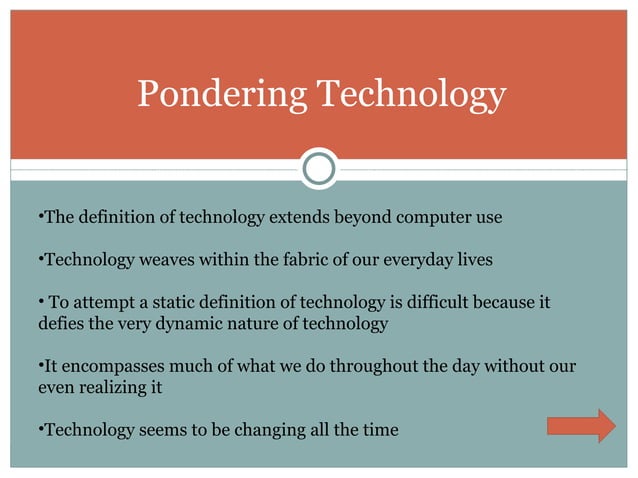 Pondering Technology

•The definition of technology extends beyond computer use

•Technology weaves within the fabric of our everyday lives

• To attempt a static definition of technology is difficult because it defies the very dynamic nature of technology

•It encompasses much of what we do throughout the day without our even realizing it

•Technology seems to be changing all the time